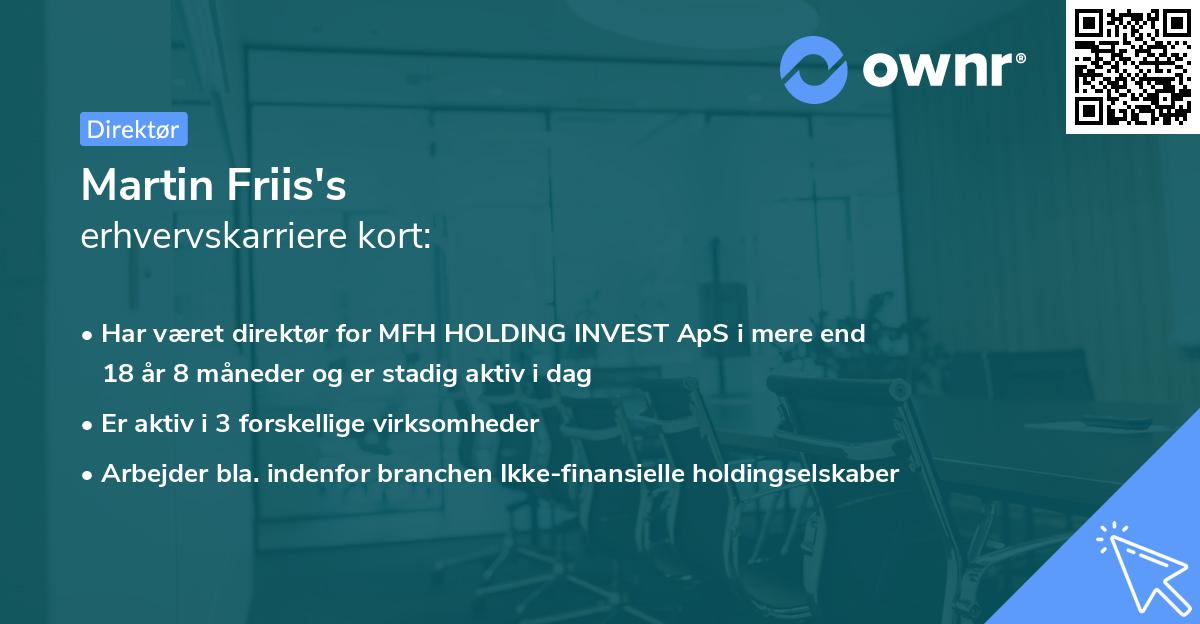 ownr®

Direktør

Martin Friis's
erhvervskarriere kort:

• Har været direktør for MFH HOLDING INVEST ApS i mere end 18 år 8 måneder og er stadig aktiv i dag
• Er aktiv i 3 forskellige virksomheder
• Arbejder bla. indenfor branchen Ikke-finansielle holdingselskaber